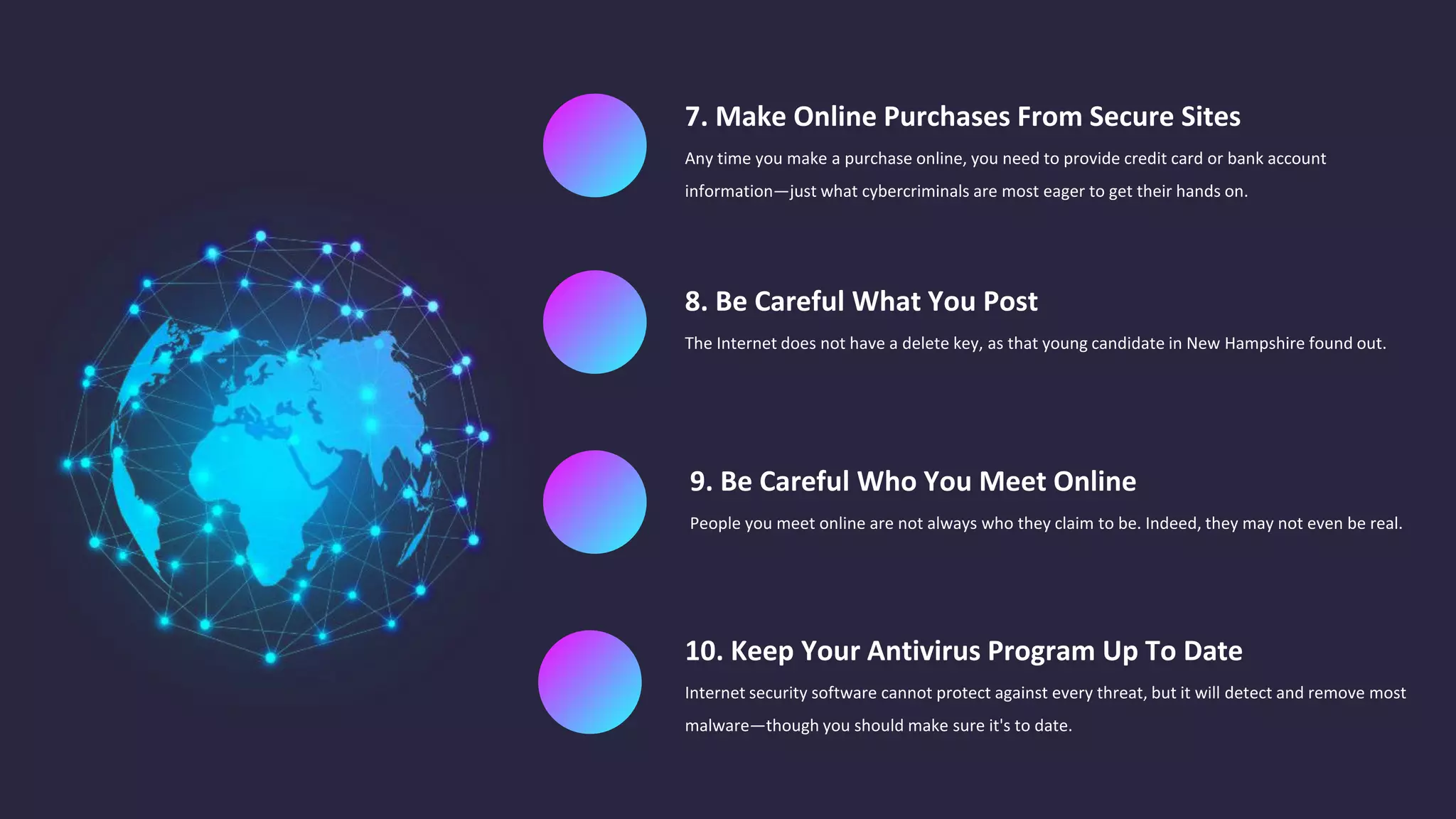 7. Make Online Purchases From Secure Sites

Any time you make a purchase online, you need to provide credit card or bank account information—just what cybercriminals are most eager to get their hands on.

8. Be Careful What You Post

The Internet does not have a delete key, as that young candidate in New Hampshire found out.

9. Be Careful Who You Meet Online

People you meet online are not always who they claim to be. Indeed, they may not even be real.

10. Keep Your Antivirus Program Up To Date

Internet security software cannot protect against every threat, but it will detect and remove most malware—though you should make sure it's to date.